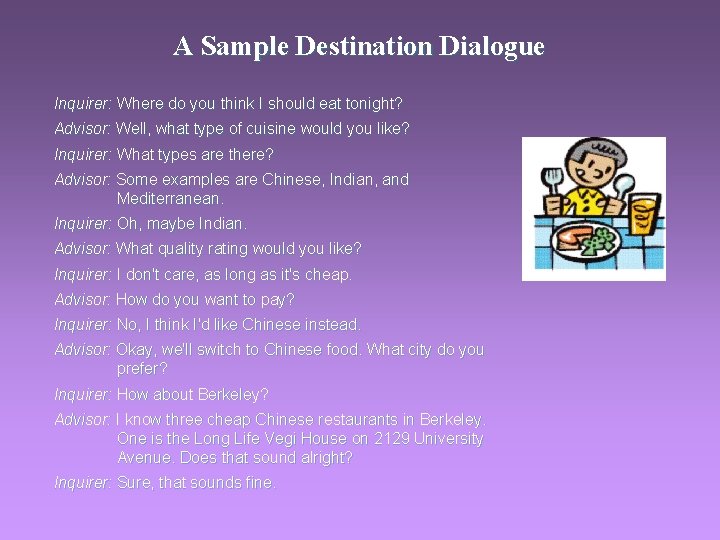 A Sample Destination Dialogue

Inquirer: Where do you think I should eat tonight?

Advisor: Well, what type of cuisine would you like?

Inquirer: What types are there?

Advisor: Some examples are Chinese, Indian, and Mediterranean.

Inquirer: Oh, maybe Indian.

Advisor: What quality rating would you like?

Inquirer: I don't care, as long as it's cheap.

Advisor: How do you want to pay?

Inquirer: No, I think I'd like Chinese instead.

Advisor: Okay, we'll switch to Chinese food. What city do you prefer?

Inquirer: How about Berkeley?

Advisor: I know three cheap Chinese restaurants in Berkeley. One is the Long Life Vegi House on 2129 University Avenue. Does that sound alright?

Inquirer: Sure, that sounds fine.